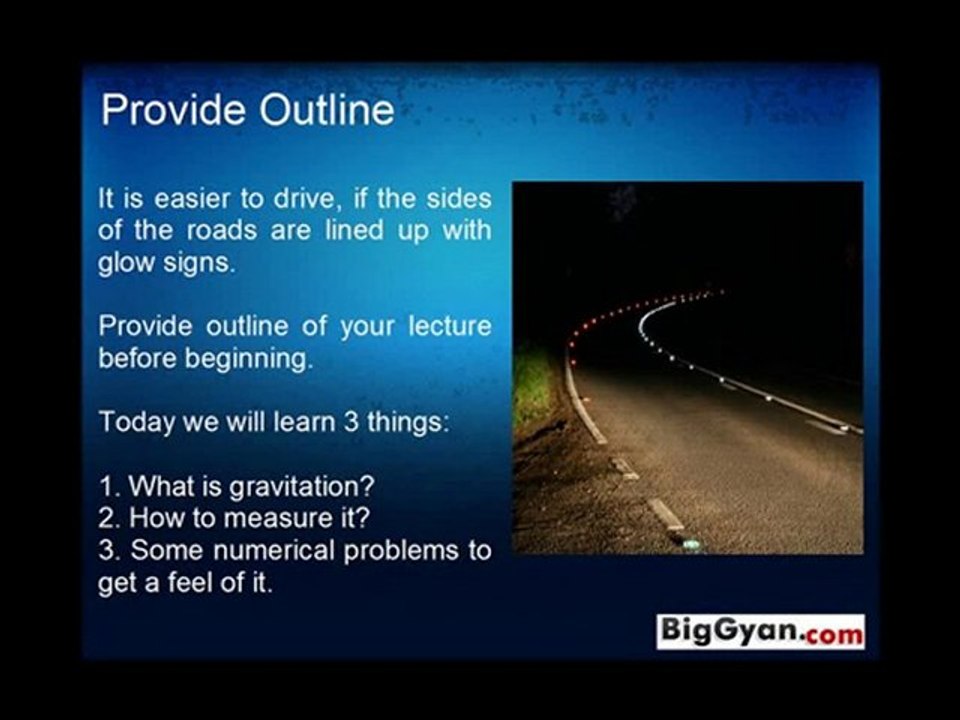 Provide Outline

It is easier to drive, if the sides of the roads are lined up with glow signs.

Provide outline of your lecture before beginning.

Today we will learn 3 things:

1. What is gravitation?
2. How to measure it?
3. Some numerical problems to get a feel of it.

BigGyan.com